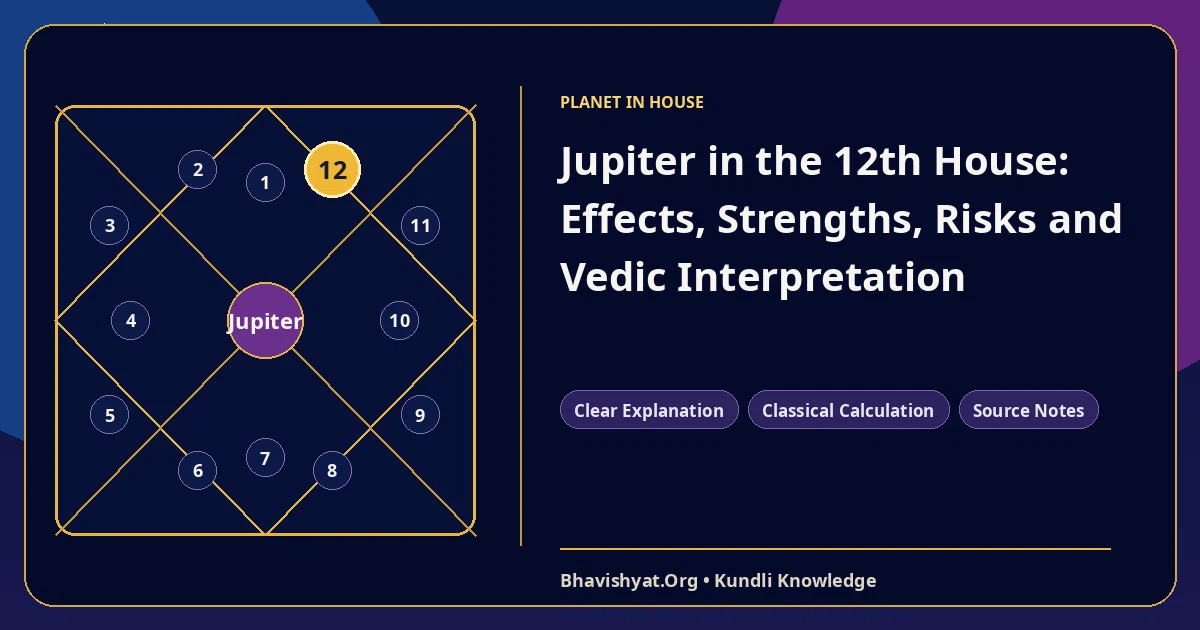 2
1
12
3
11
4
Jupiter
10
5
9
6
7
8

PLANET IN HOUSE

Jupiter in the 12th House: Effects, Strengths, Risks and Vedic Interpretation

Clear Explanation
Classical Calculation
Source Notes

Bhavishyat.Org • Kundli Knowledge